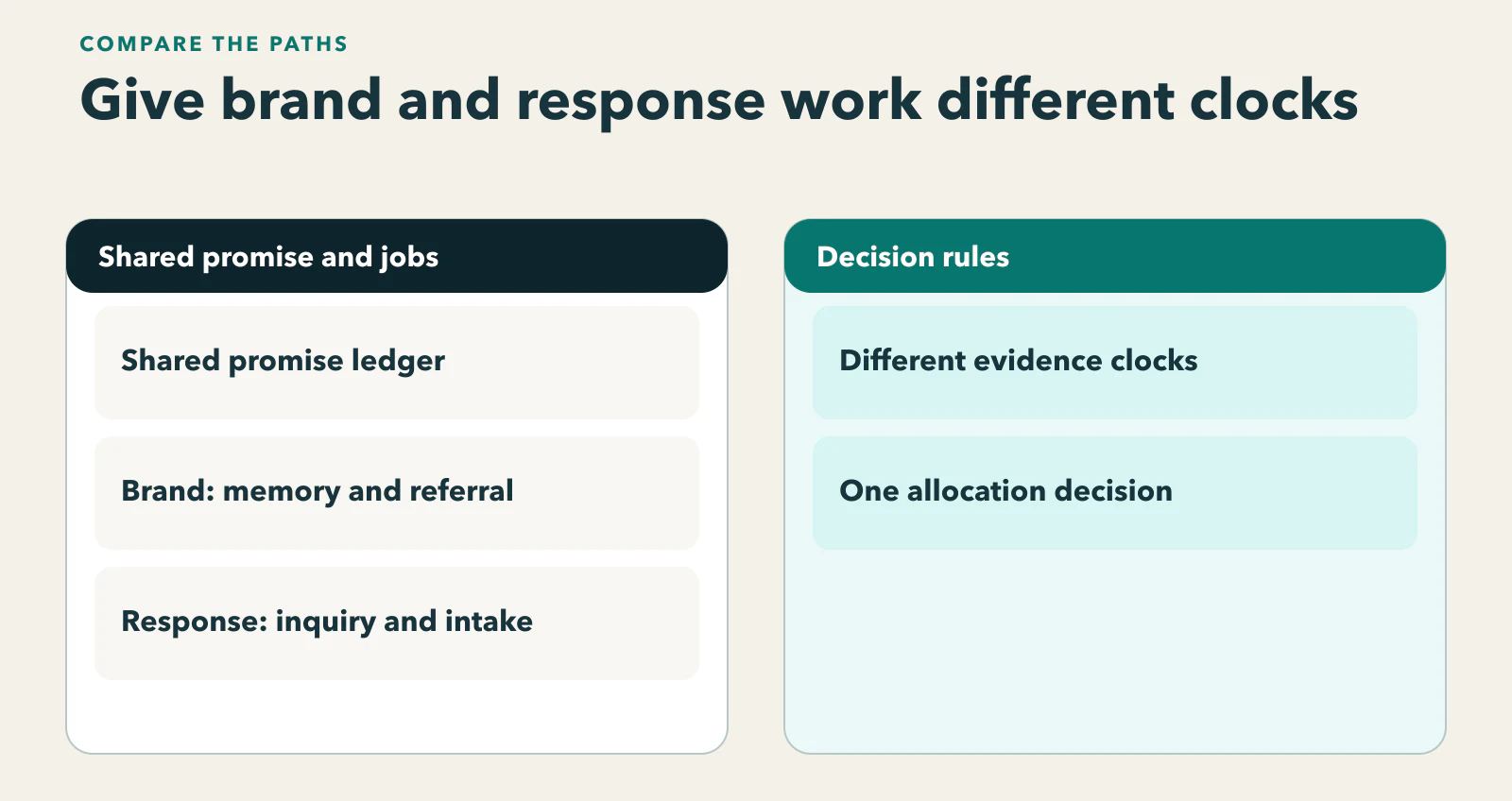 COMPARE THE PATHS

Give brand and response work different clocks

Shared promise and jobs

Shared promise ledger

Brand: memory and referral

Response: inquiry and intake

Decision rules

Different evidence clocks

One allocation decision